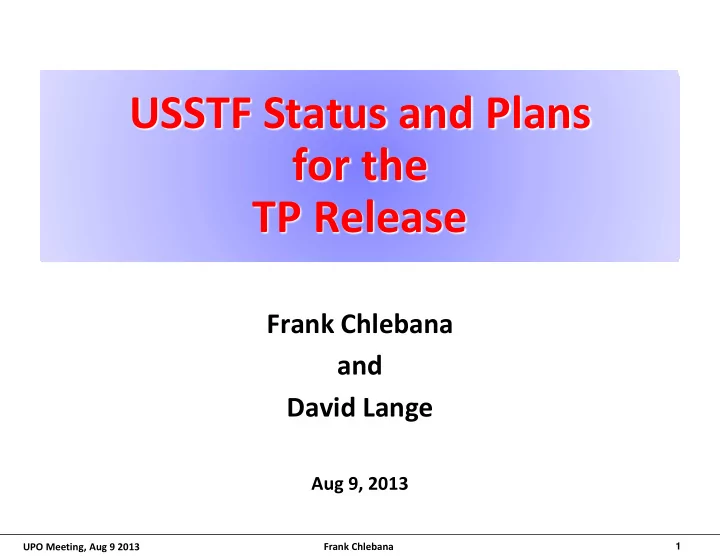 USSTF Status and Plans for the TP Release

Frank Chlebana

and

David Lange

Aug 9, 2013

UPO Meeting, Aug 9 2013

Frank Chlebana

1